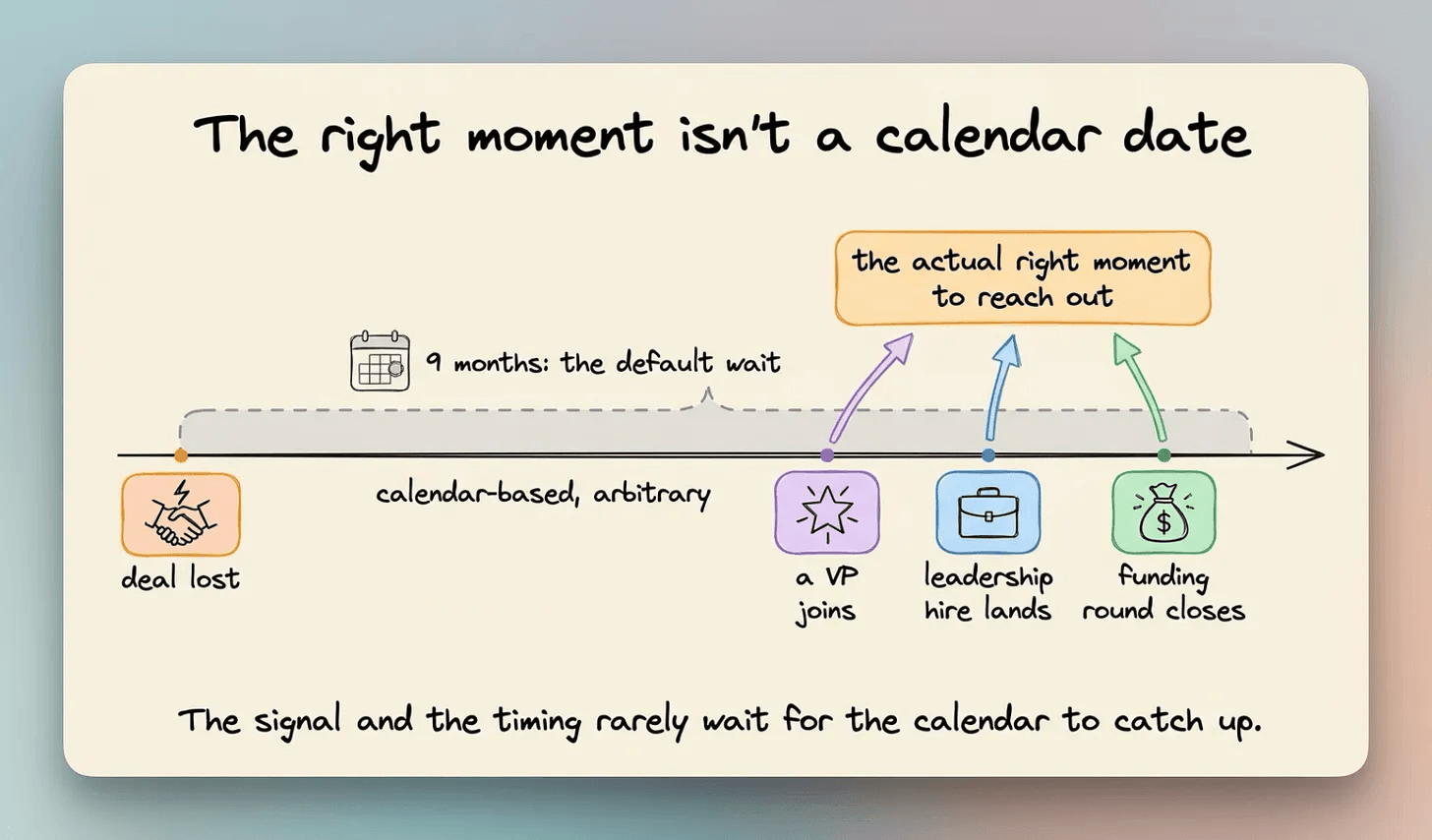 The right moment isn't a calendar date

the actual right moment to reach out

9 months: the default wait

calendar-based, arbitrary

deal lost

a VP joins

leadership hire lands

funding round closes

The signal and the timing rarely wait for the calendar to catch up.